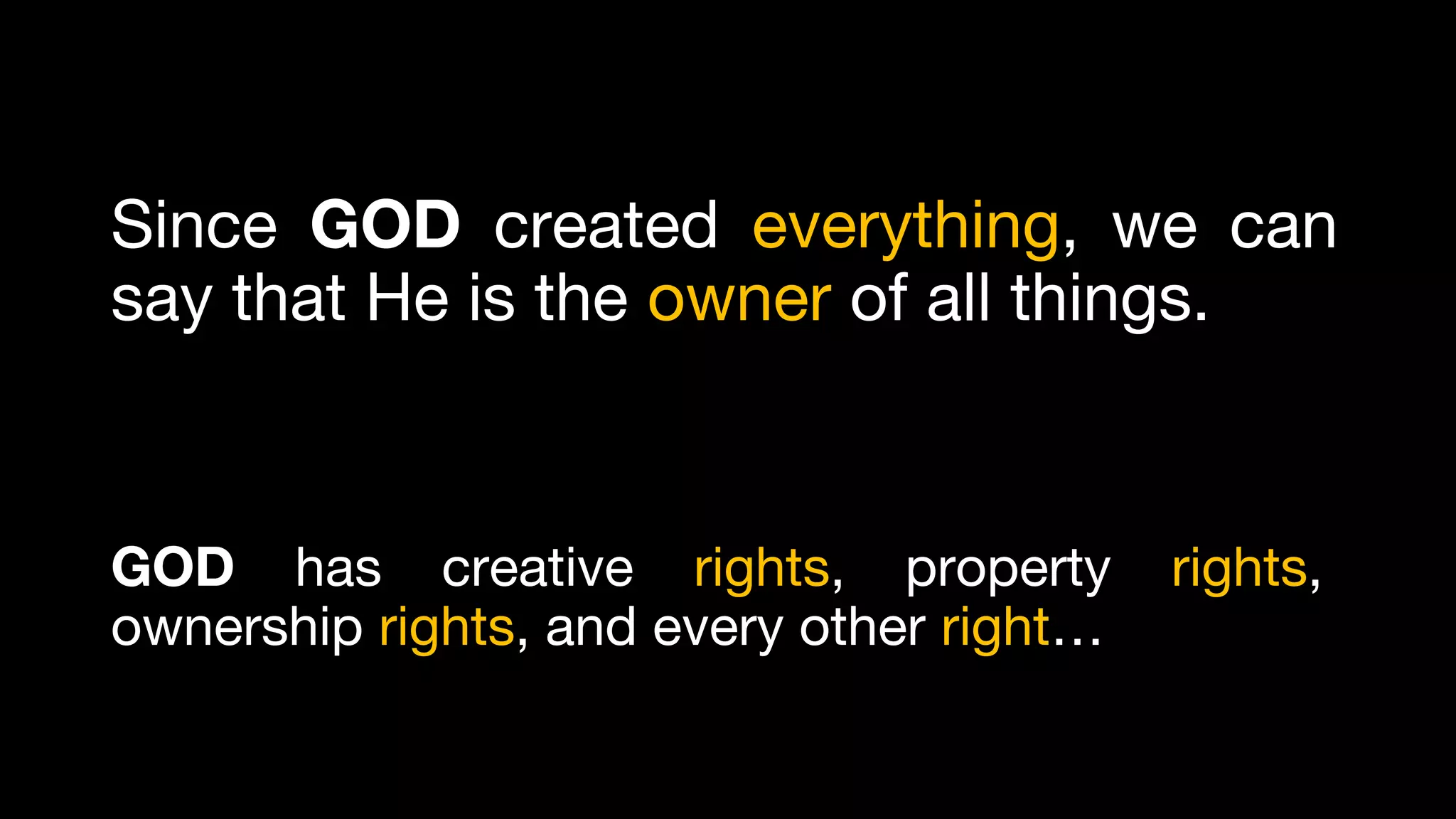 Since GOD created everything, we can say that He is the owner of all things.

GOD has creative rights, property rights, ownership rights, and every other right…